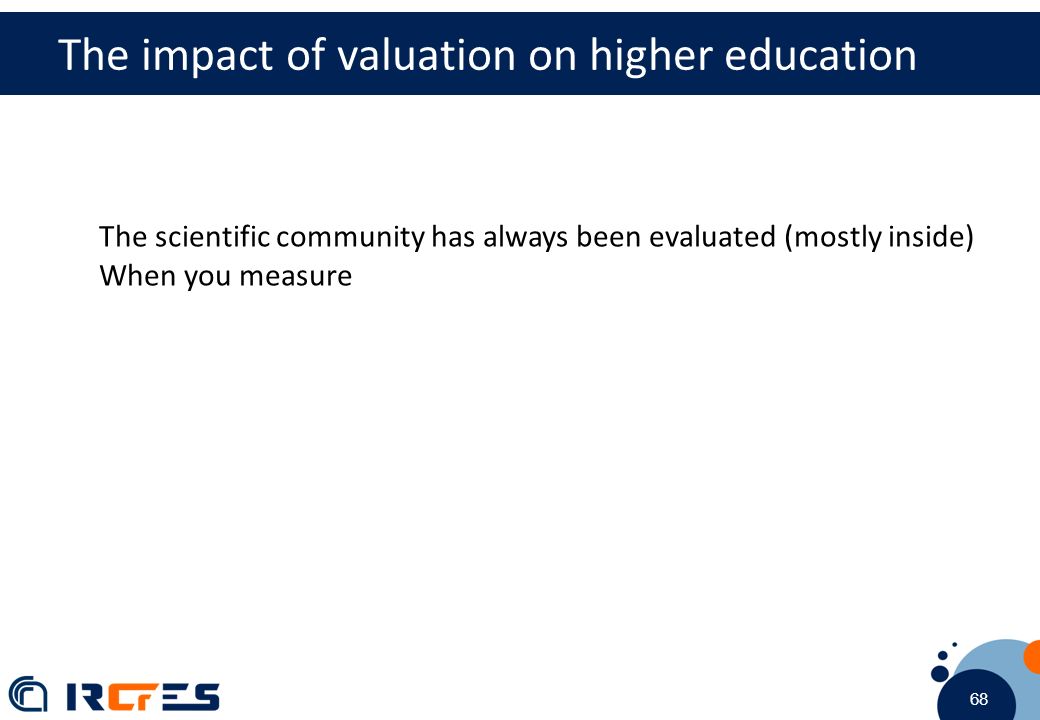 The impact of valuation on higher education

The scientific community has always been evaluated (mostly inside)
When you measure

IRCrES

68